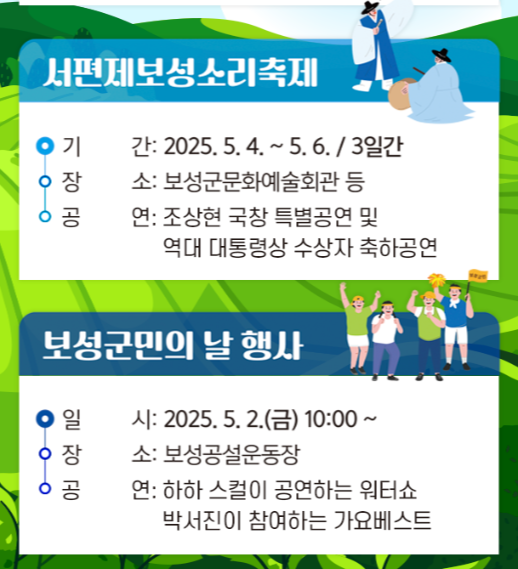 서편제보성소리축제

기 간: 2025. 5. 4. ~ 5. 6. / 3일간
장 소: 보성군문화예술회관 등
공 연: 조상현 국창 특별공연 및 역대 대통령상 수상자 축하공연

보성군민의 날 행사

일 시: 2025. 5. 2.(금) 10:00 ~
장 소: 보성공설운동장
공 연: 하하 스컬이 공연하는 워터쇼 박서진이 참여하는 가요베스트